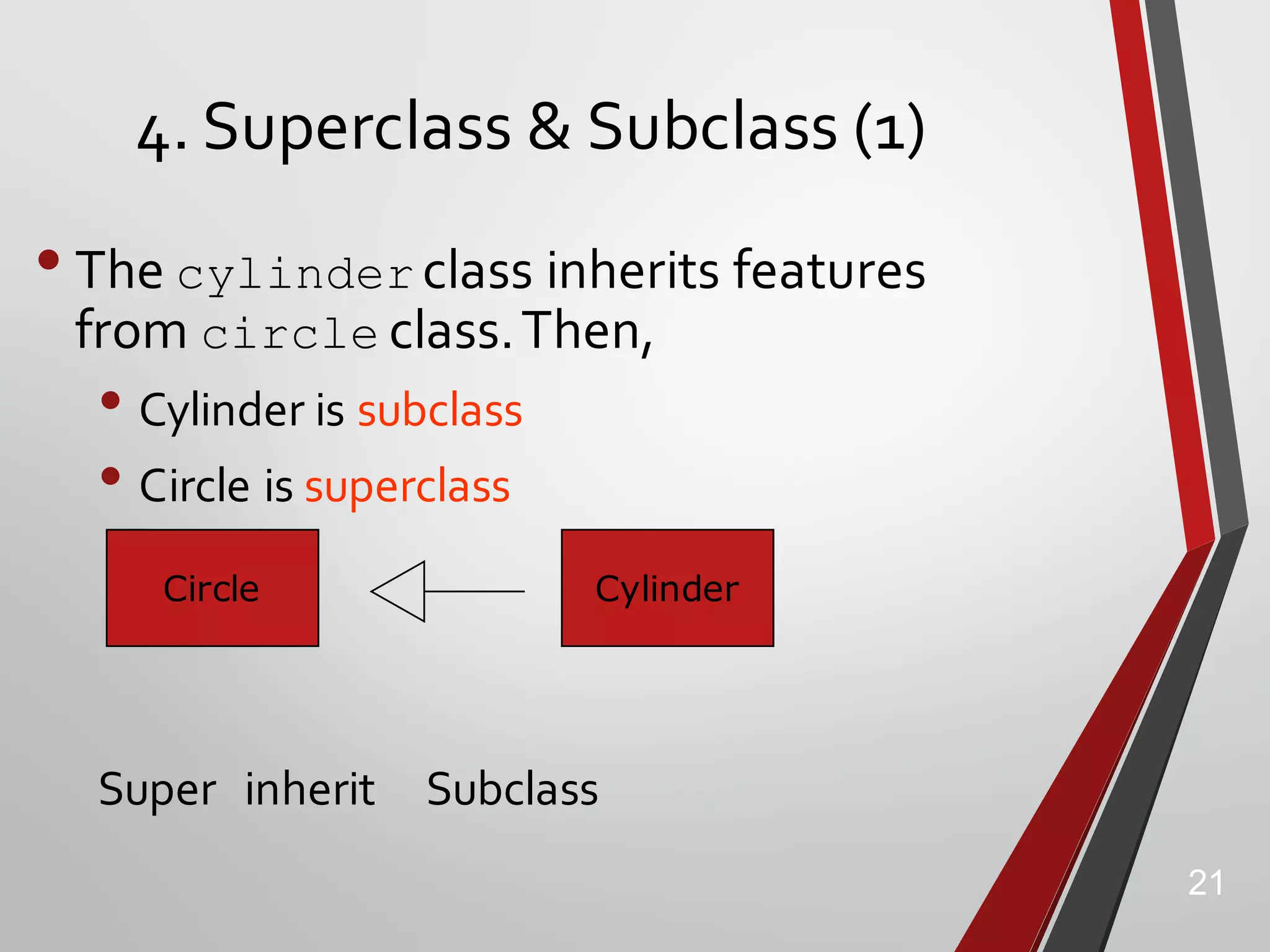 4. Superclass & Subclass (1)

• The cylinder class inherits features from circle class. Then,

• Cylinder is subclass
• Circle is superclass

Circle

Cylinder

Super inherit Subclass

21